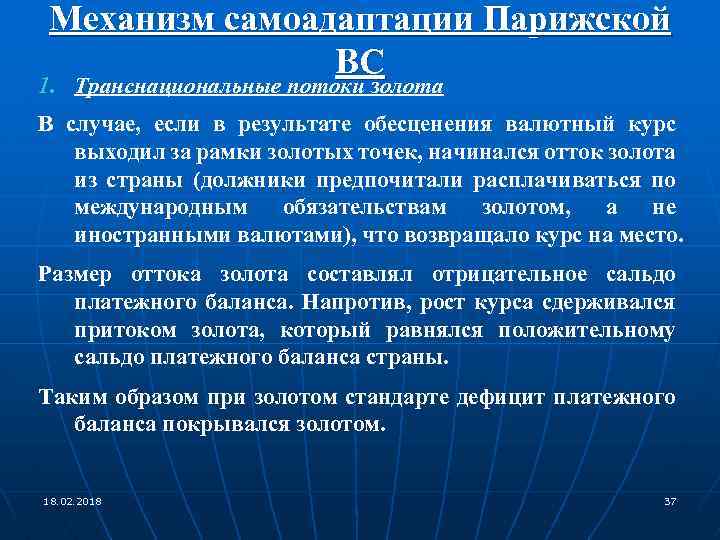 Механизм самоадаптации Парижской ВС

1. Транснациональные потоки золота

В случае, если в результате обесценения валютный курс выходил за рамки золотых точек, начинался отток золота из страны (должники предпочитали расплачиваться по международным обязательствам золотом, а не иностранными валютами), что возвращало курс на место.

Размер оттока золота составлял отрицательное сальдо платежного баланса. Напротив, рост курса сдерживался притоком золота, который равнялся положительному сальдо платежного баланса страны.

Таким образом при золотом стандарте дефицит платежного баланса покрывался золотом.

18.02.2018

37